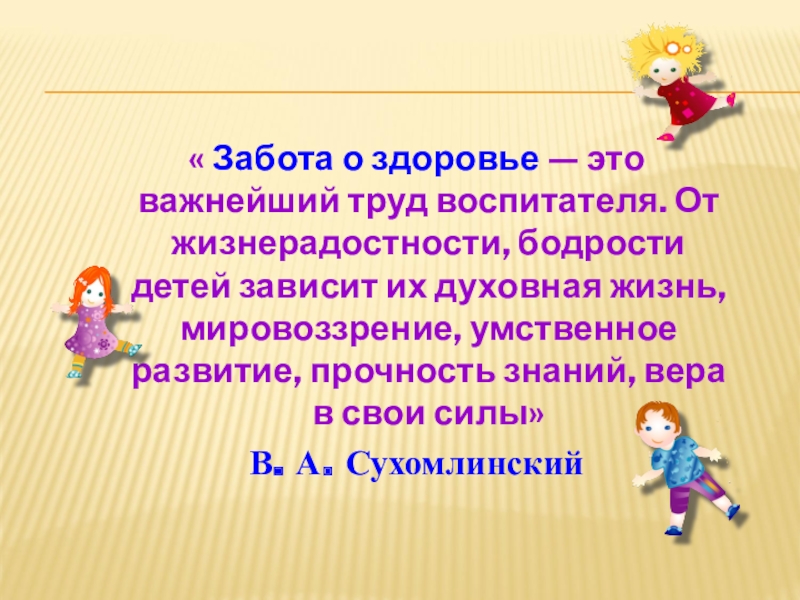 « Забота о здоровье — это важнейший труд воспитателя. От жизнерадостности, бодрости детей зависит их духовная жизнь, мировоззрение, умственное развитие, прочность знаний, вера в свои силы»

В. А. Сухомлинский